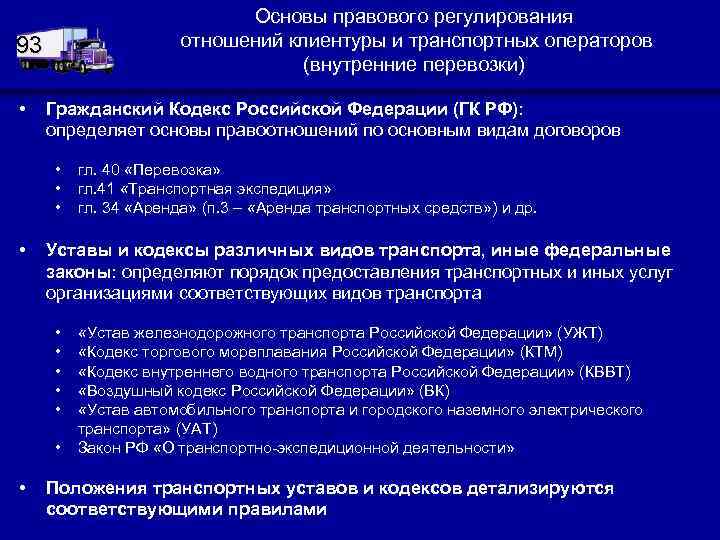 93

Основы правового регулирования отношений клиентуры и транспортных операторов (внутренние перевозки)

• Гражданский Кодекс Российской Федерации (ГК РФ): определяет основы правоотношений по основным видам договоров

• гл. 40 «Перевозка»
• гл.41 «Транспортная экспедиция»
• гл. 34 «Аренда» (п.3 – «Аренда транспортных средств») и др.

• Уставы и кодексы различных видов транспорта, иные федеральные законы: определяют порядок предоставления транспортных и иных услуг организациями соответствующих видов транспорта

• «Устав железнодорожного транспорта Российской Федерации» (УЖТ)
• «Кодекс торгового мореплавания Российской Федерации» (КТМ)
• «Кодекс внутреннего водного транспорта Российской Федерации» (КВВТ)
• «Воздушный кодекс Российской Федерации» (ВК)
• «Устав автомобильного транспорта и городского наземного электрического транспорта» (УАТ)
• Закон РФ «О транспортно-экспедиционной деятельности»

• Положения транспортных уставов и кодексов детализируются соответствующими правилами